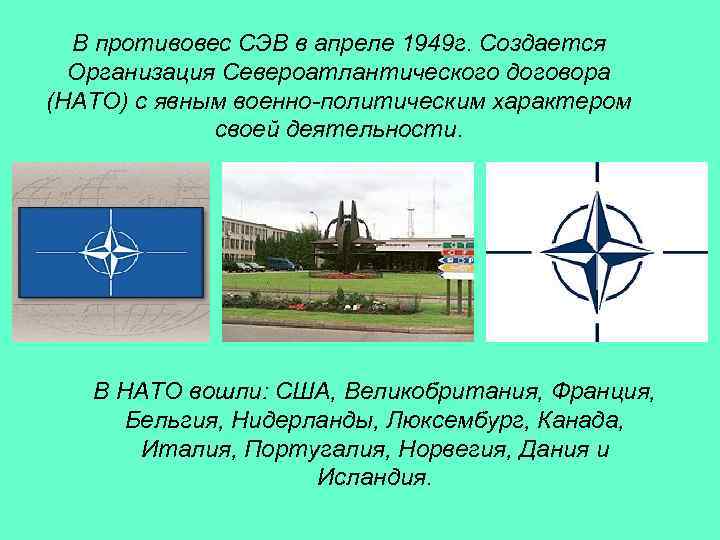 В противовес СЭВ в апреле 1949г. Создается Организация Североатлантического договора (НАТО) с явным военно-политическим характером своей деятельности.

В НАТО вошли: США, Великобритания, Франция, Бельгия, Нидерланды, Люксембург, Канада, Италия, Португалия, Норвегия, Дания и Исландия.